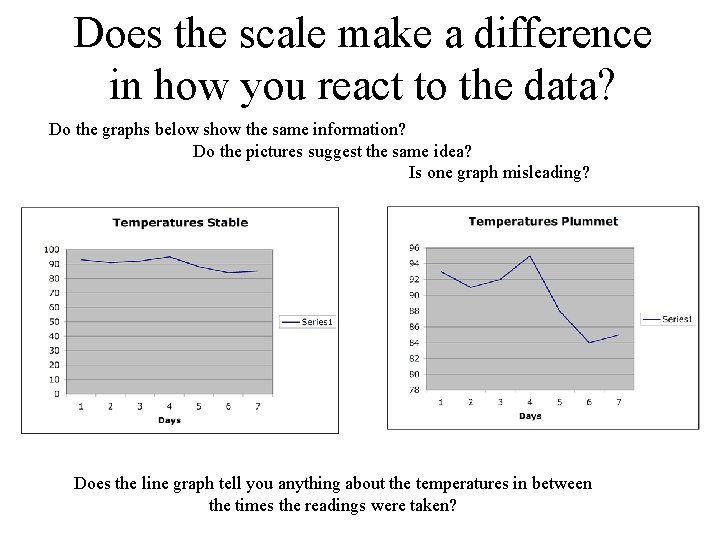 Does the scale make a difference in how you react to the data?

Do the graphs below show the same information?
Do the pictures suggest the same idea?
Is one graph misleading?

Temperatures Stable

100
90
80
70
60
50
40
30
20
10
0

1 2 3 4 5 6 7

Days

Series1

Temperatures Plummet

96
94
92
90
88
86
84
82
80
78

1 2 3 4 5 6 7

Days

Series1

Does the line graph tell you anything about the temperatures in between the times the readings were taken?